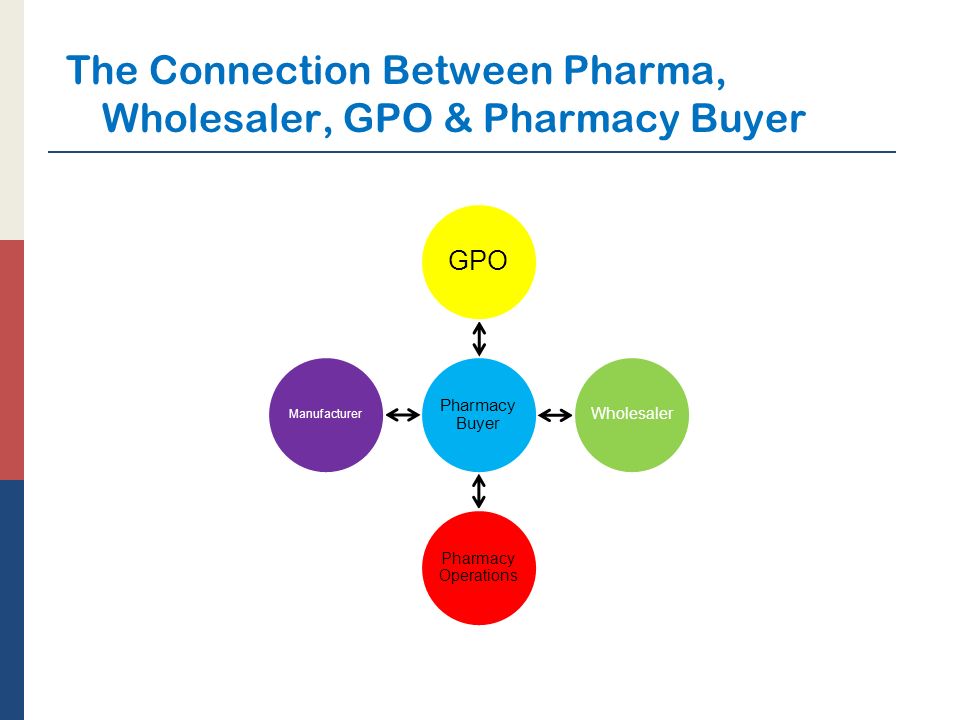 The Connection Between Pharma, Wholesaler, GPO & Pharmacy Buyer

GPO

Manufacturer

Pharmacy Buyer

Wholesaler

Pharmacy Operations